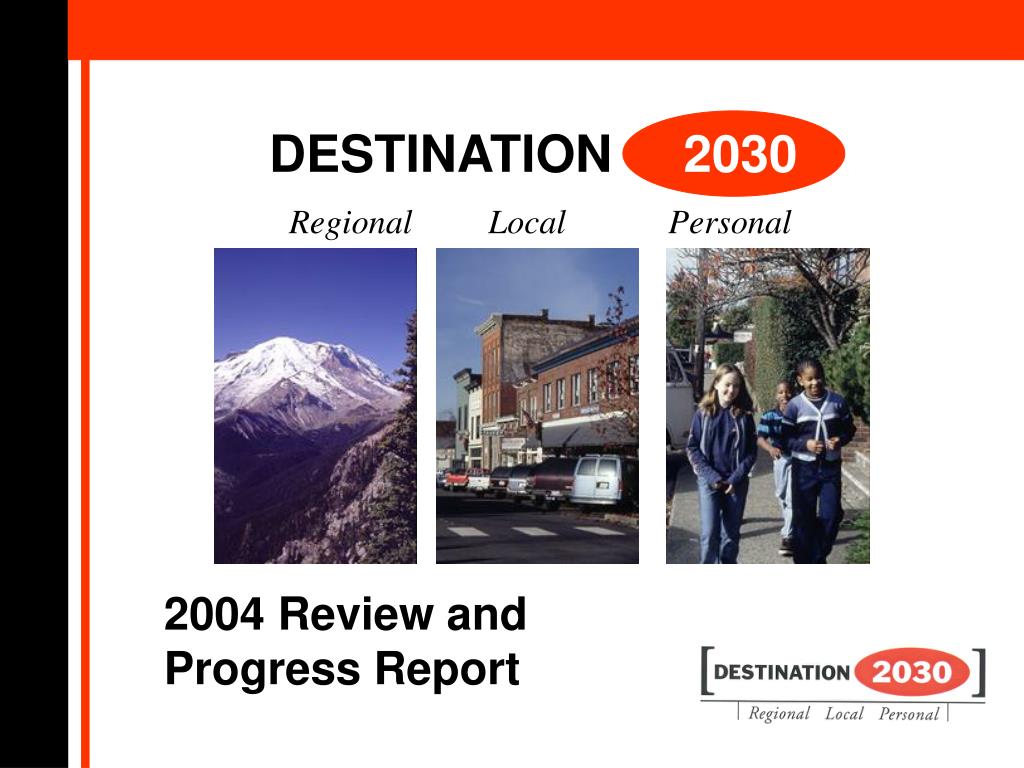 DESTINATION 2030

Regional Local Personal

2004 Review and Progress Report

DESTINATION 2030

Regional Local Personal